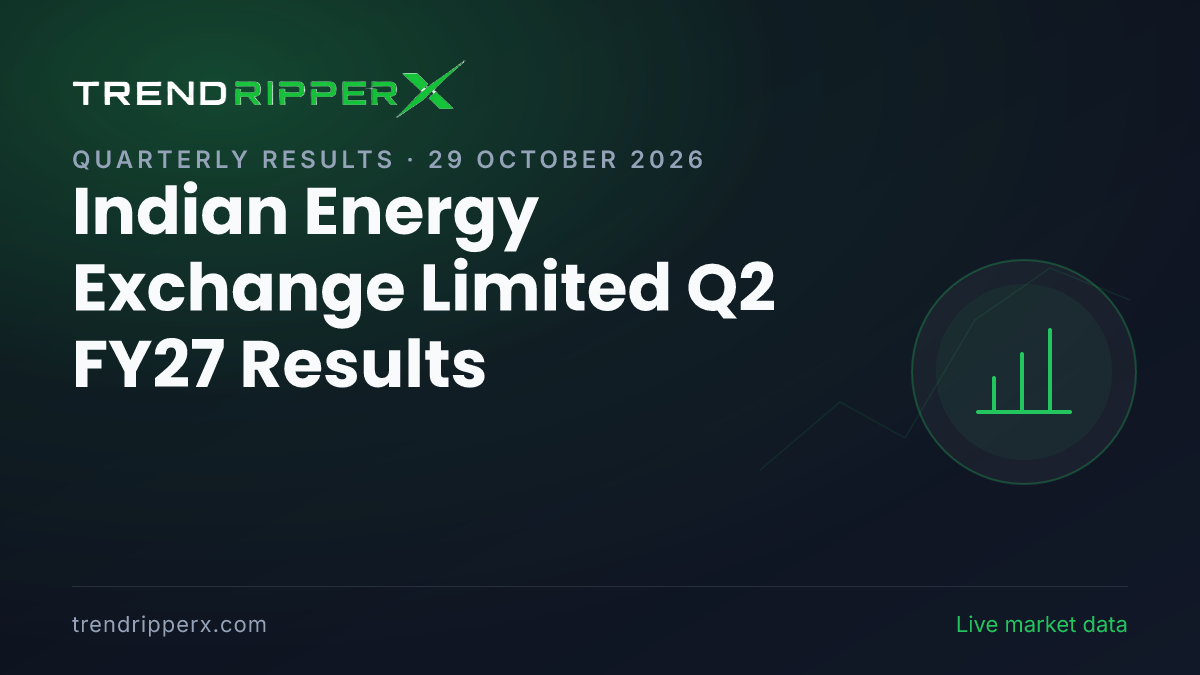 TRENDRIPPERX

QUARTERLY RESULTS · 29 OCTOBER 2026

Indian Energy Exchange Limited Q2 FY27 Results

trendripperx.com

Live market data